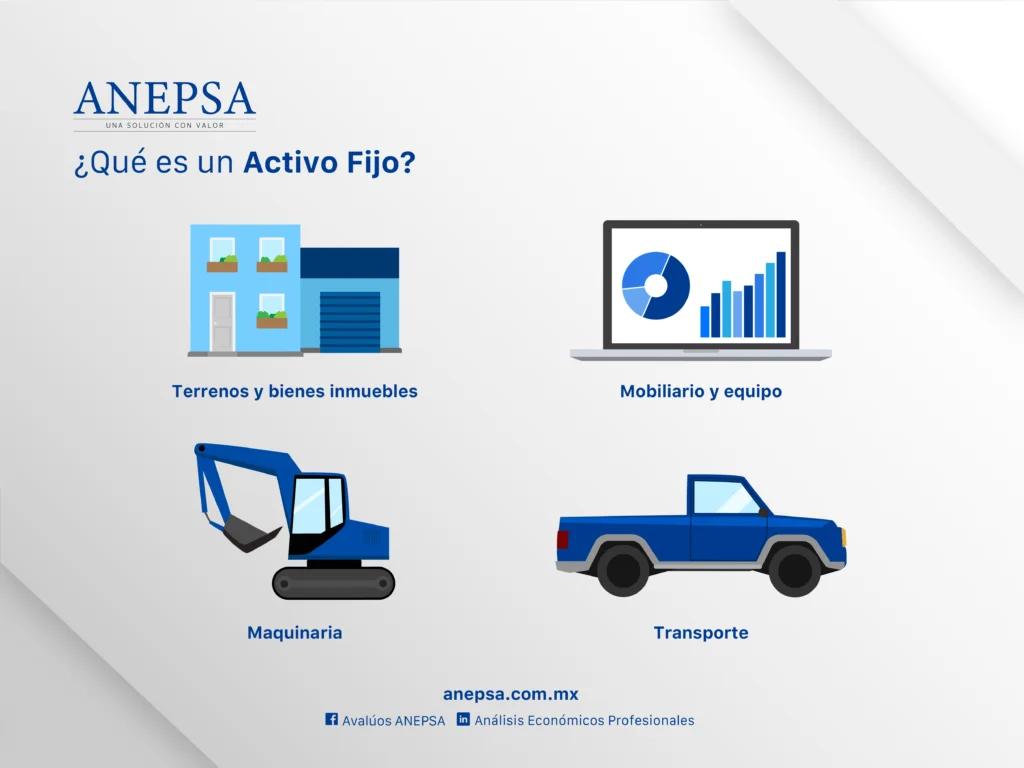 ANEPSA
UNA SOLUCIÓN CON VALOR

¿Qué es un Activo Fijo?

Terrenos y bienes inmuebles

Mobiliario y equipo

Maquinaria

Transporte

anepsa.com.mx
Avalúos ANEPSA Análisis Económicos Profesionales